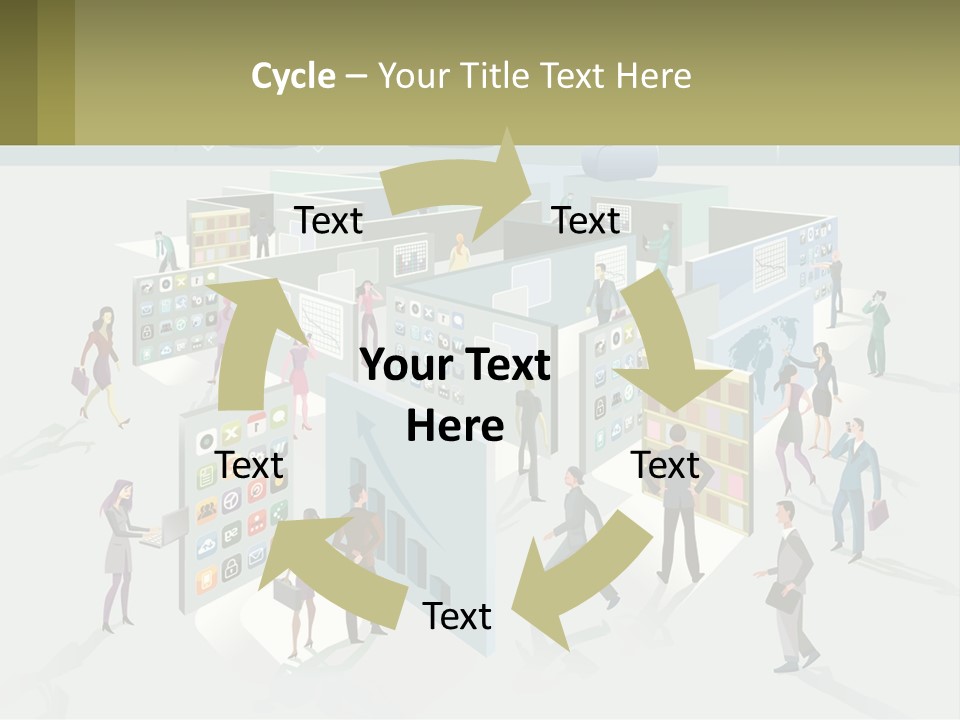 Cycle – Your Title Text Here

Text

Text

Your Text Here

Text

Text

Text